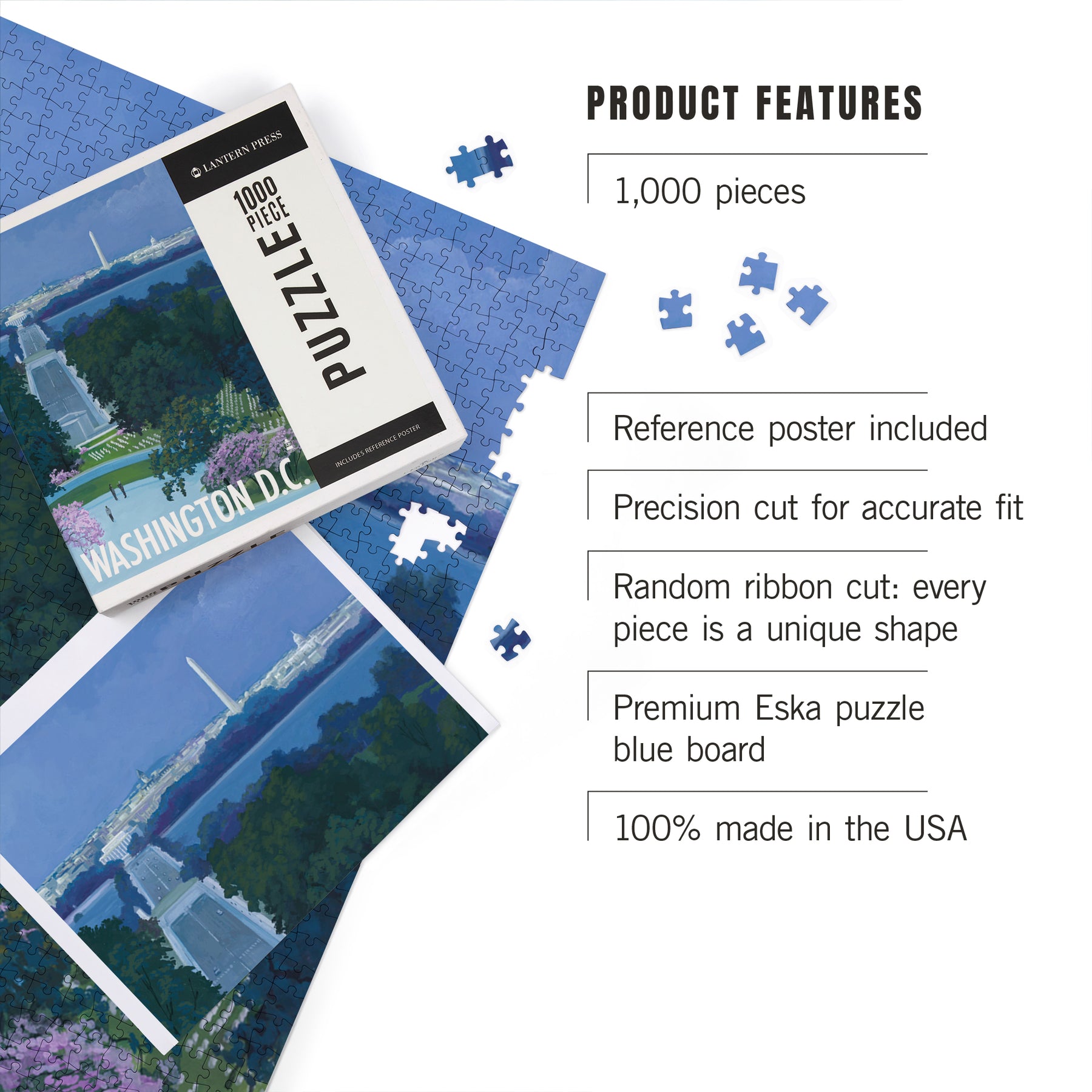 LANTERN PRESS

1000 PIECE

PUZZLE

INCLUDES REFERENCE POSTER

WASHINGTON D.C.

PRODUCT FEATURES

1,000 pieces

Reference poster included

Precision cut for accurate fit

Random ribbon cut: every piece is a unique shape

Premium Eska puzzle blue board

100% made in the USA